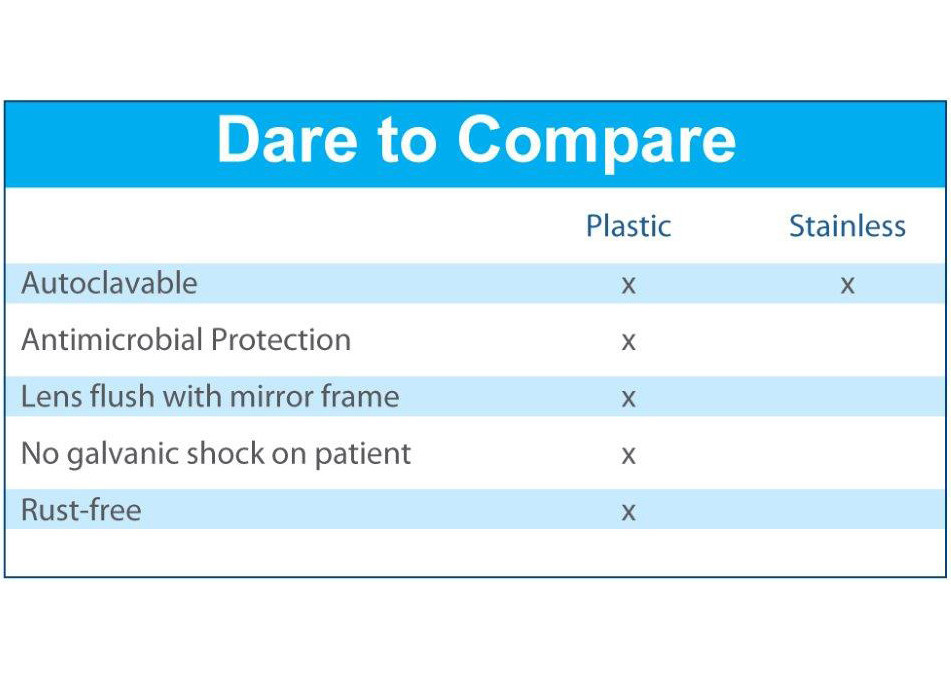 Dare to Compare

| | Plastic | Stainless |
|---|---|---|
| Autoclavable | x | x |
| Antimicrobial Protection | x | |
| Lens flush with mirror frame | x | |
| No galvanic shock on patient | x | |
| Rust-free | x | |